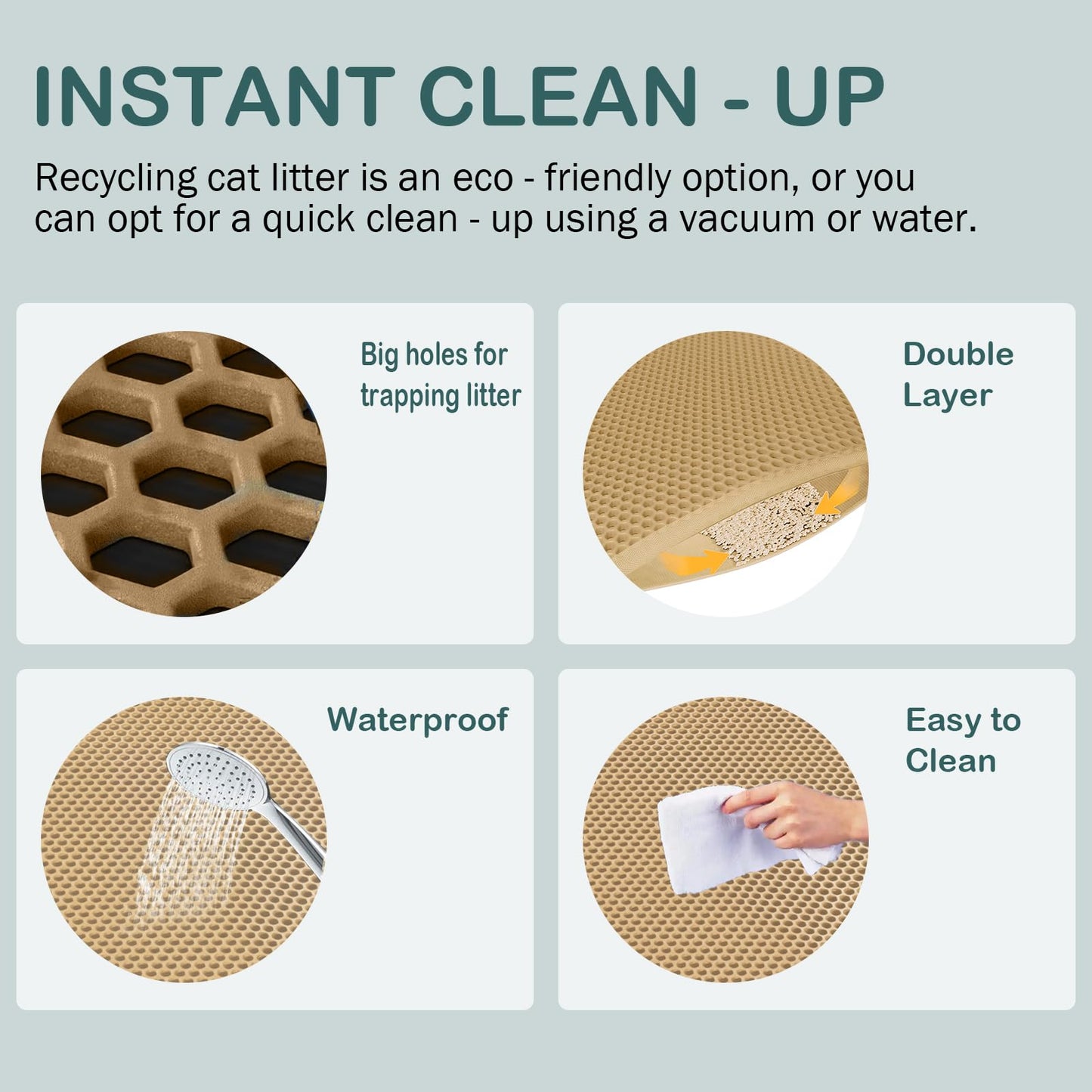 INSTANT CLEAN - UP

Recycling cat litter is an eco - friendly option, or you can opt for a quick clean - up using a vacuum or water.

Big holes for trapping litter

Double Layer

Waterproof

Easy to Clean